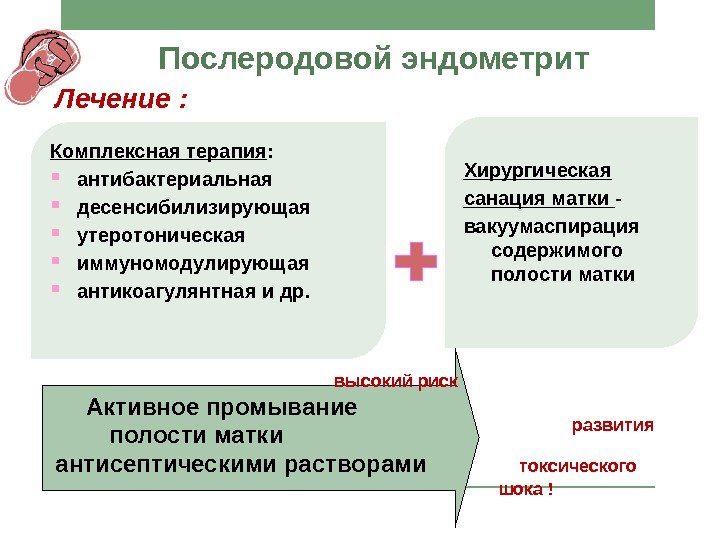 Послеродовой эндометрит

Лечение :

Комплексная терапия:
- антибактериальная
- десенсибилизирующая
- утеротоническая
- иммуномодулирующая
- антикоагулянтная и др.

Хирургическая санация матки - вакуумаспирация содержимого полости матки

Активное промывание полости матки антисептическими растворами

высокий риск развития токсического шока !